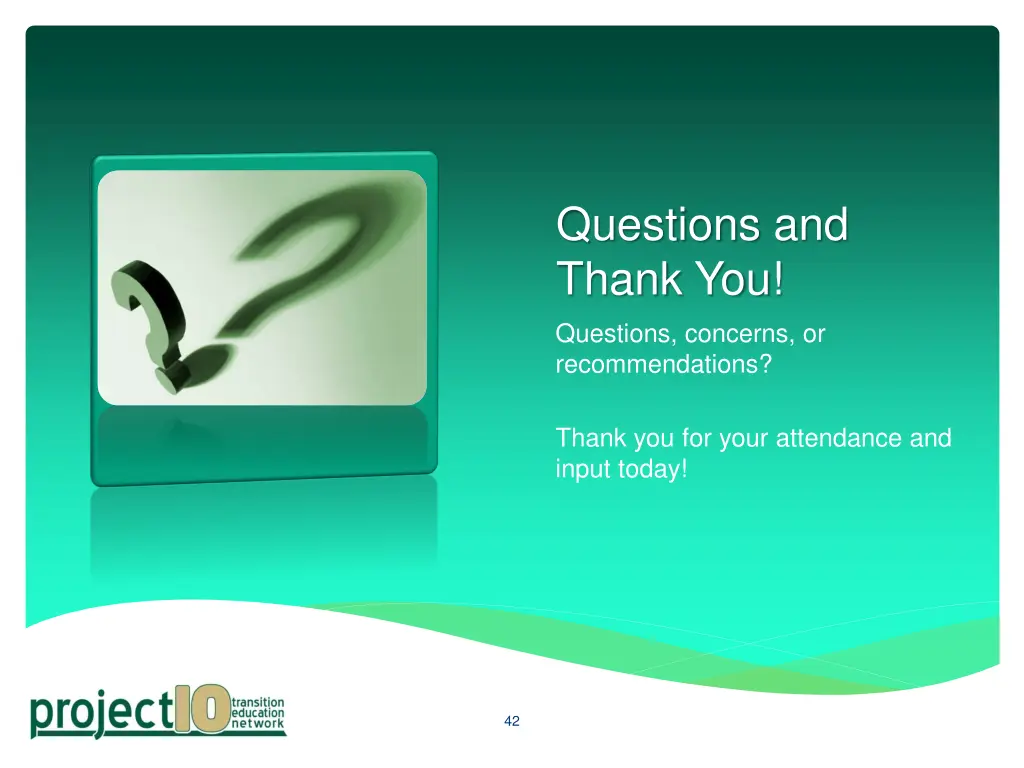 Questions and Thank You!

Questions, concerns, or recommendations?

Thank you for your attendance and input today!

project10 transition education network

42